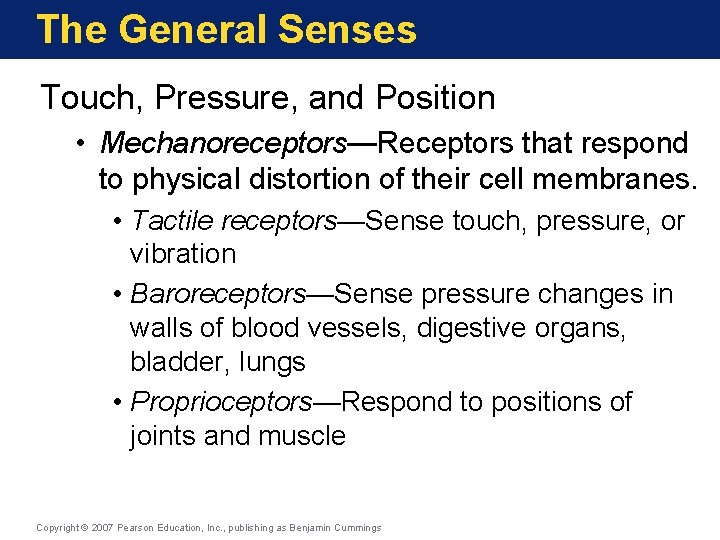 The General Senses

Touch, Pressure, and Position

• Mechanoreceptors—Receptors that respond to physical distortion of their cell membranes.

• Tactile receptors—Sense touch, pressure, or vibration

• Baroreceptors—Sense pressure changes in walls of blood vessels, digestive organs, bladder, lungs

• Proprioceptors—Respond to positions of joints and muscle

Copyright © 2007 Pearson Education, Inc., publishing as Benjamin Cummings